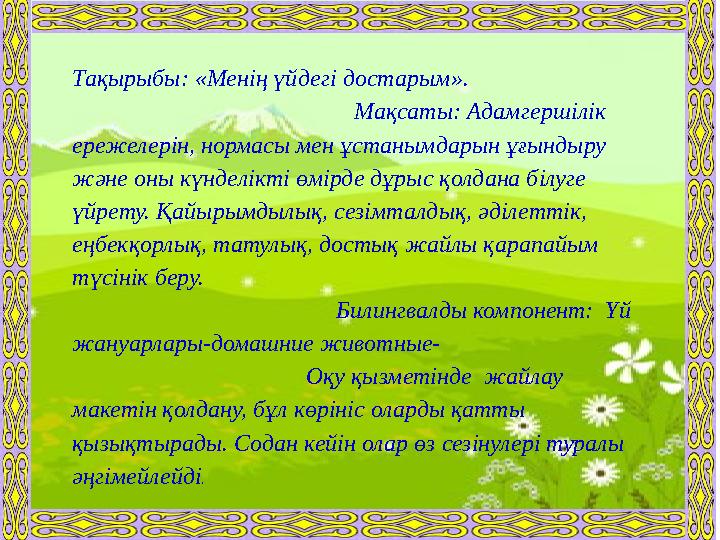 Тақырыбы: «Менің үйдегі достарым».

Мақсаты: Адамгершілік ережелерін, нормасы мен ұстанымдарын ұғындыру және оны күнделікті өмірде дұрыс қолдана білуге үйрету. Қайырымдылық, сезімталдық, әділеттік, еңбекқорлық, татулық, достық жайлы қарапайым түсінік беру.

Билингвалды компонент: Үй жануарлары-домашние животные-

Оқу қызметінде жайлау макетін қолдану, бұл көрініс оларды қатты қызықтырады. Содан кейін олар өз сезінулері туралы әңгімейлейді.